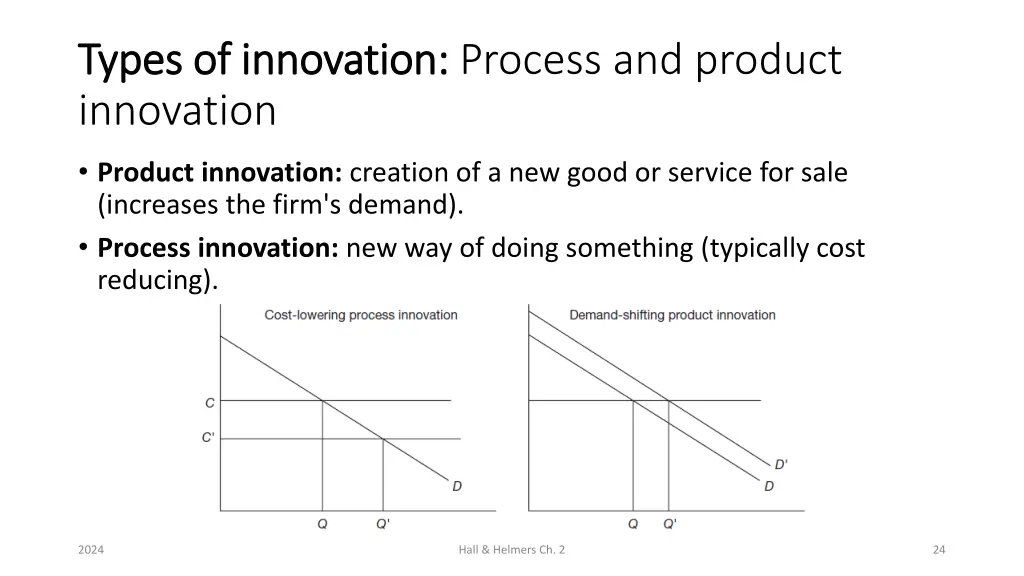 Types of innovation: Process and product innovation

• **Product innovation:** creation of a new good or service for sale (increases the firm's demand).
• **Process innovation:** new way of doing something (typically cost reducing).

Cost-lowering process innovation

C
C'
D
Q
Q'

Demand-shifting product innovation

D'
D
Q
Q'

2024

Hall & Helmers Ch. 2

24